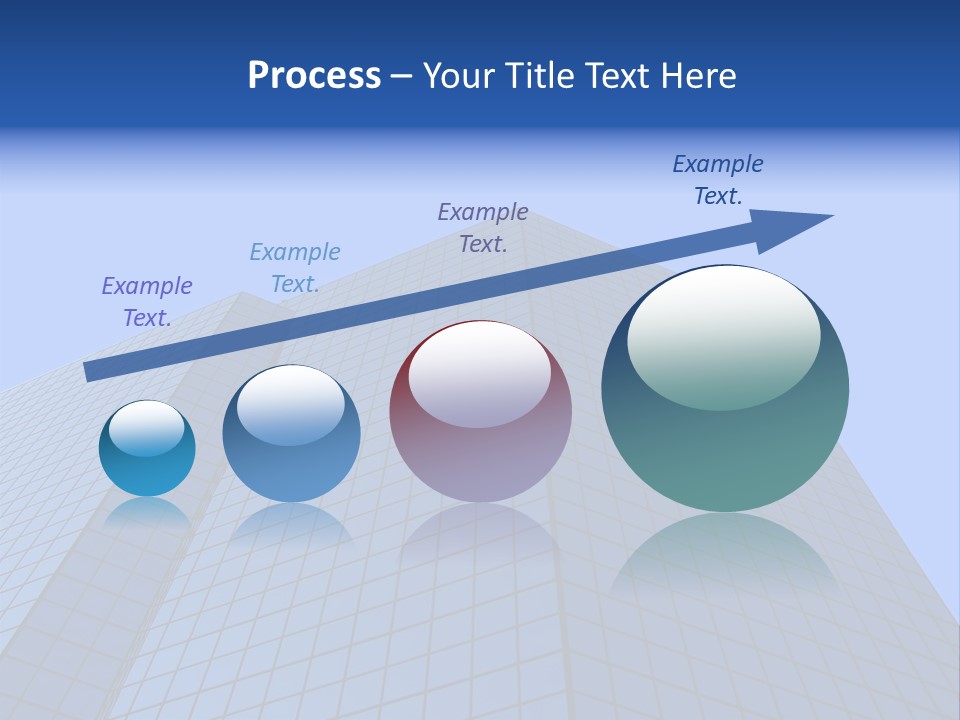 Process – Your Title Text Here

Example Text.

Example Text.

Example Text.

Example Text.